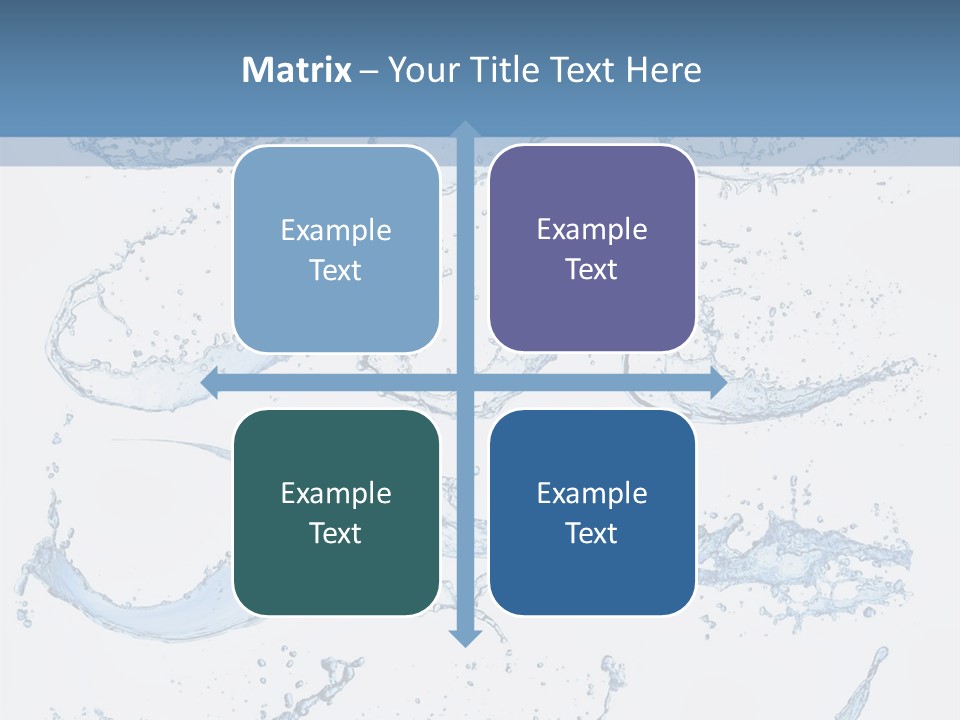 Matrix – Your Title Text Here

Example Text

Example Text

Example Text

Example Text